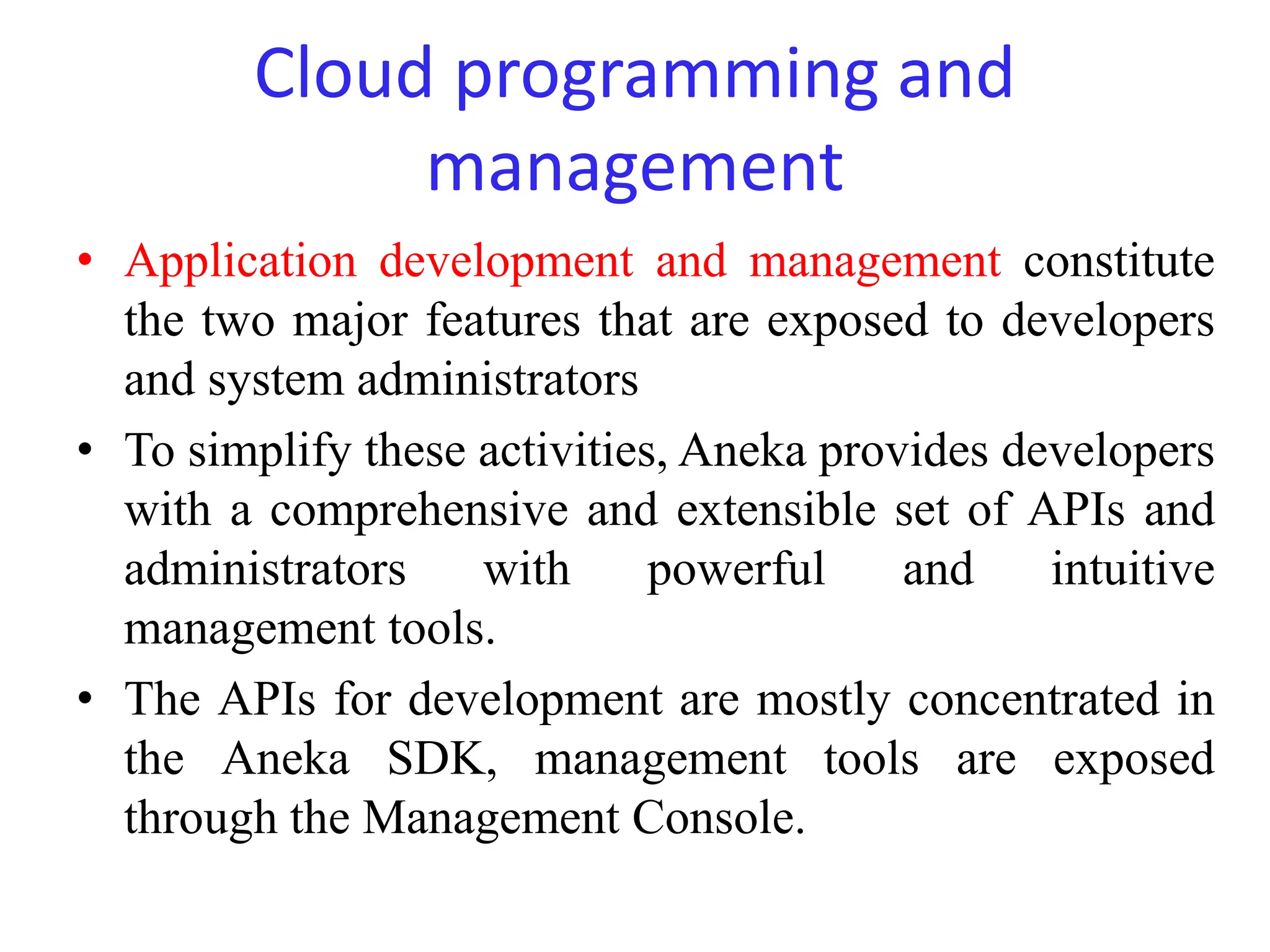 Cloud programming and management

• Application development and management constitute the two major features that are exposed to developers and system administrators

• To simplify these activities, Aneka provides developers with a comprehensive and extensible set of APIs and administrators with powerful and intuitive management tools.

• The APIs for development are mostly concentrated in the Aneka SDK, management tools are exposed through the Management Console.